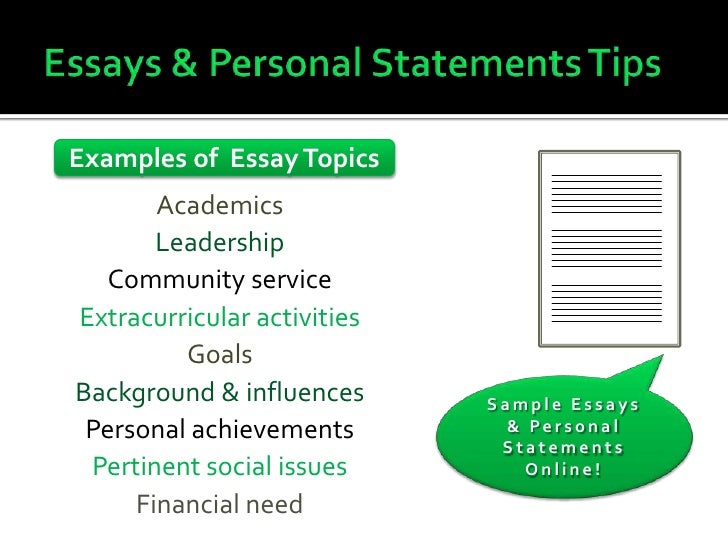 Essays & Personal Statements Tips

Examples of Essay Topics

Academics
Leadership
Community service
Extracurricular activities
Goals
Background & influences
Personal achievements
Pertinent social issues
Financial need

Sample Essays & Personal Statements Online!